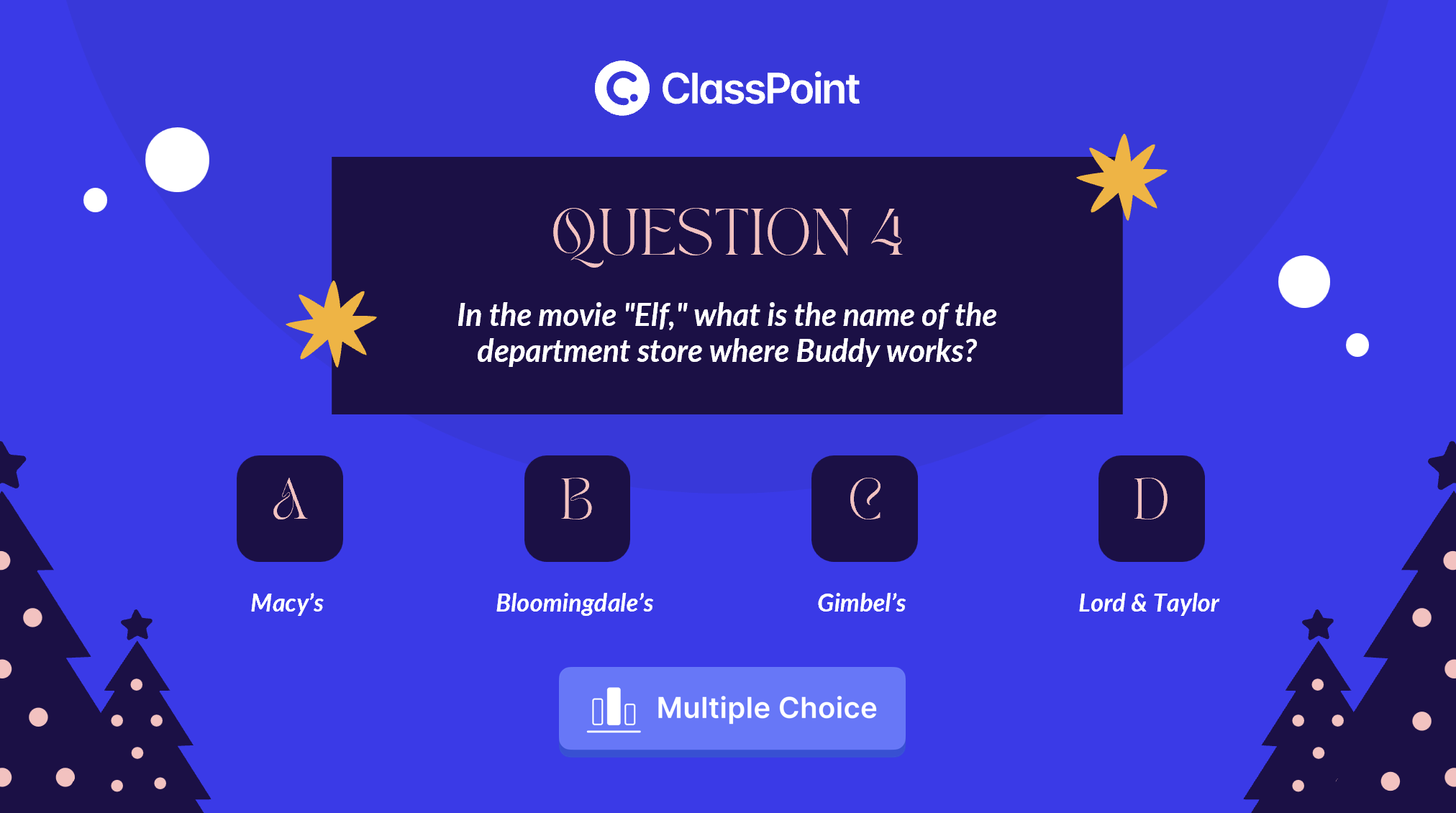 ClassPoint

QUESTION 4

In the movie "Elf," what is the name of the department store where Buddy works?

A
Macy’s

B
Bloomingdale’s

C
Gimbel’s

D
Lord & Taylor

Multiple Choice